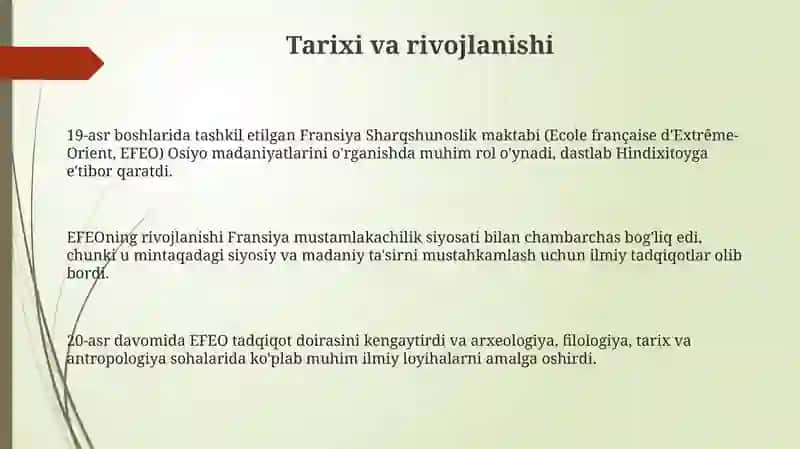 Tarixi va rivojlanishi

19-asr boshlarida tashkil etilgan Fransiya Sharqshunoslik maktabi (Ecole française d'Extrême-Orient, EFEO) Osiyo madaniyatlarini o'rganishda muhim rol o'ynadi, dastlab Hindixitoyga e'tibor qaratdi.

EFEOning rivojlanishi Fransiya mustamlakachilik siyosati bilan chambarchas bog'liq edi, chunki u mintaqadagi siyosiy va madaniy ta'sirni mustahkamlash uchun ilmiy tadqiqotlar olib bordi.

20-asr davomida EFEO tadqiqot doirasini kengaytirdi va arxeologiya, filologiya, tarix va antropologiya sohalarida ko'plab muhim ilmiy loyihalarni amalga oshirdi.